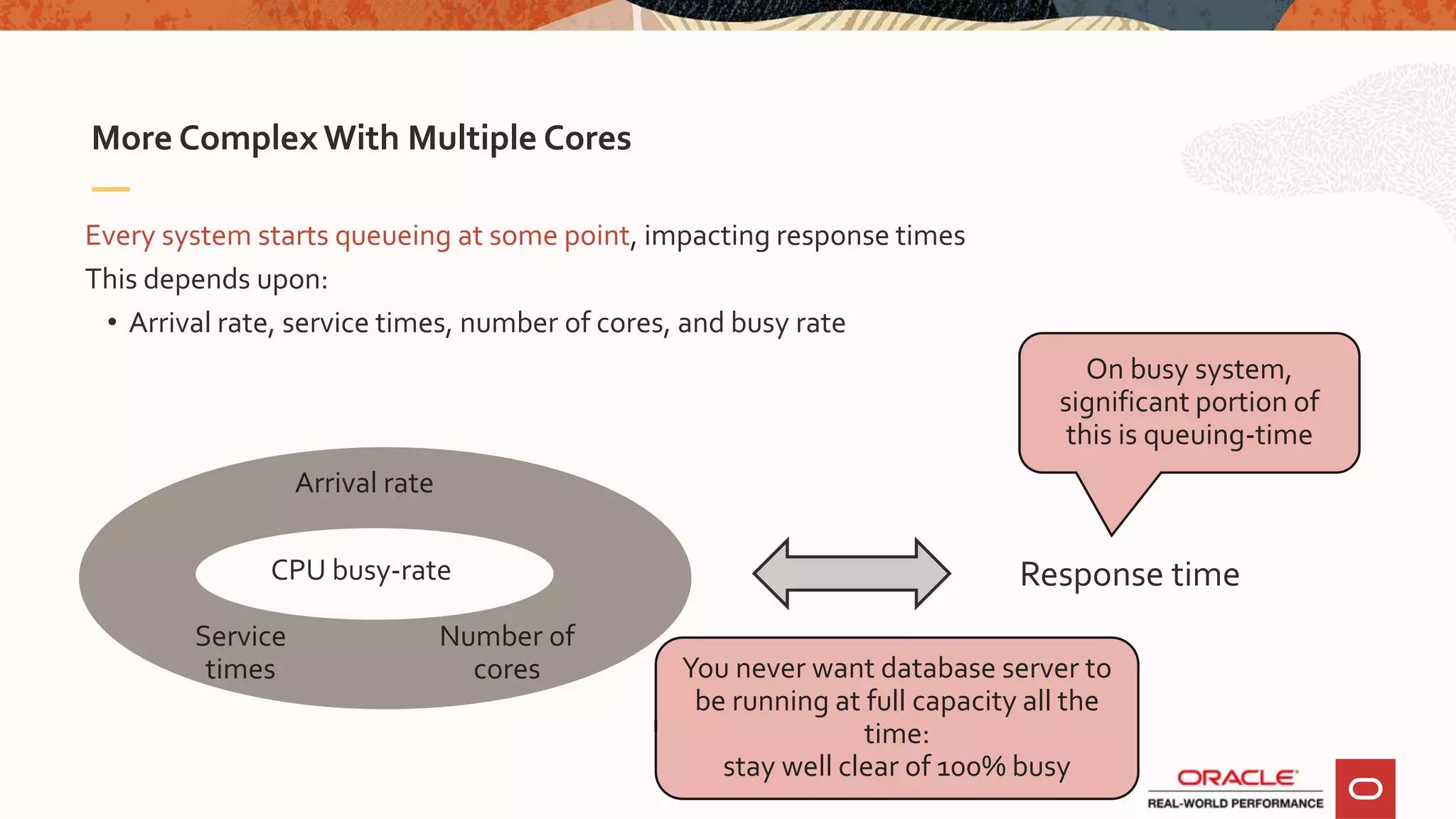 More Complex With Multiple Cores

Every system starts queueing at some point, impacting response times

This depends upon:

• Arrival rate, service times, number of cores, and busy rate

On busy system, significant portion of this is queuing-time

Arrival rate

CPU busy-rate

Service times

Number of cores

Response time

You never want database server to be running at full capacity all the time:
stay well clear of 100% busy

ORACLE
REAL-WORLD PERFORMANCE